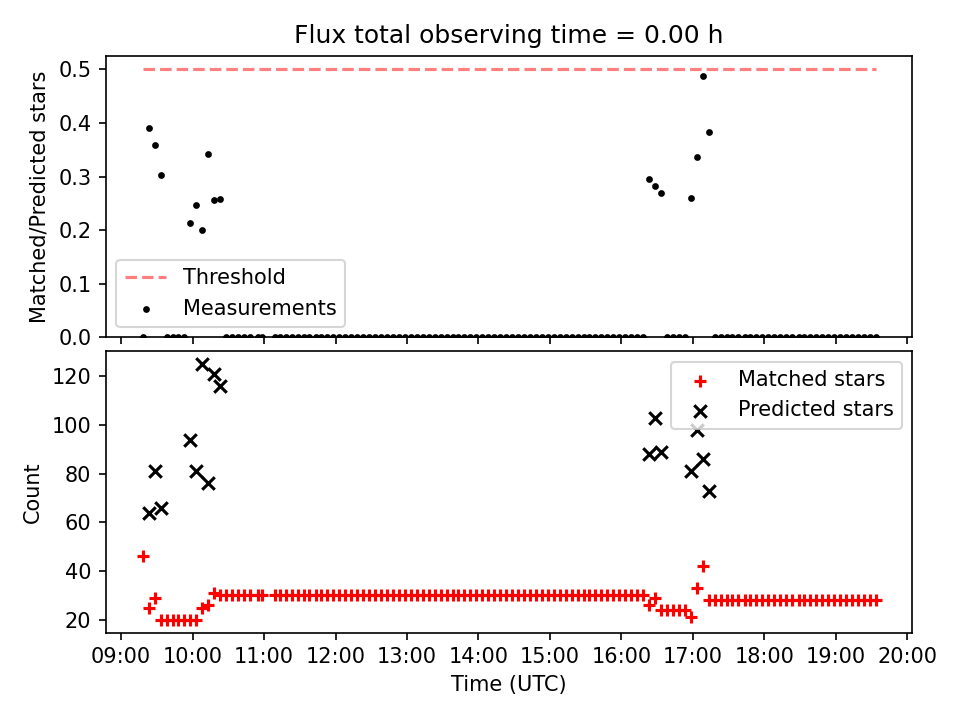 Flux total observing time = 0.00 h

Matched/Predicted stars

0.5
0.4
0.3
0.2
0.1
0.0

Threshold
Measurements

Count

120
100
80
60
40
20

Matched stars
Predicted stars

09:00 10:00 11:00 12:00 13:00 14:00 15:00 16:00 17:00 18:00 19:00 20:00

Time (UTC)